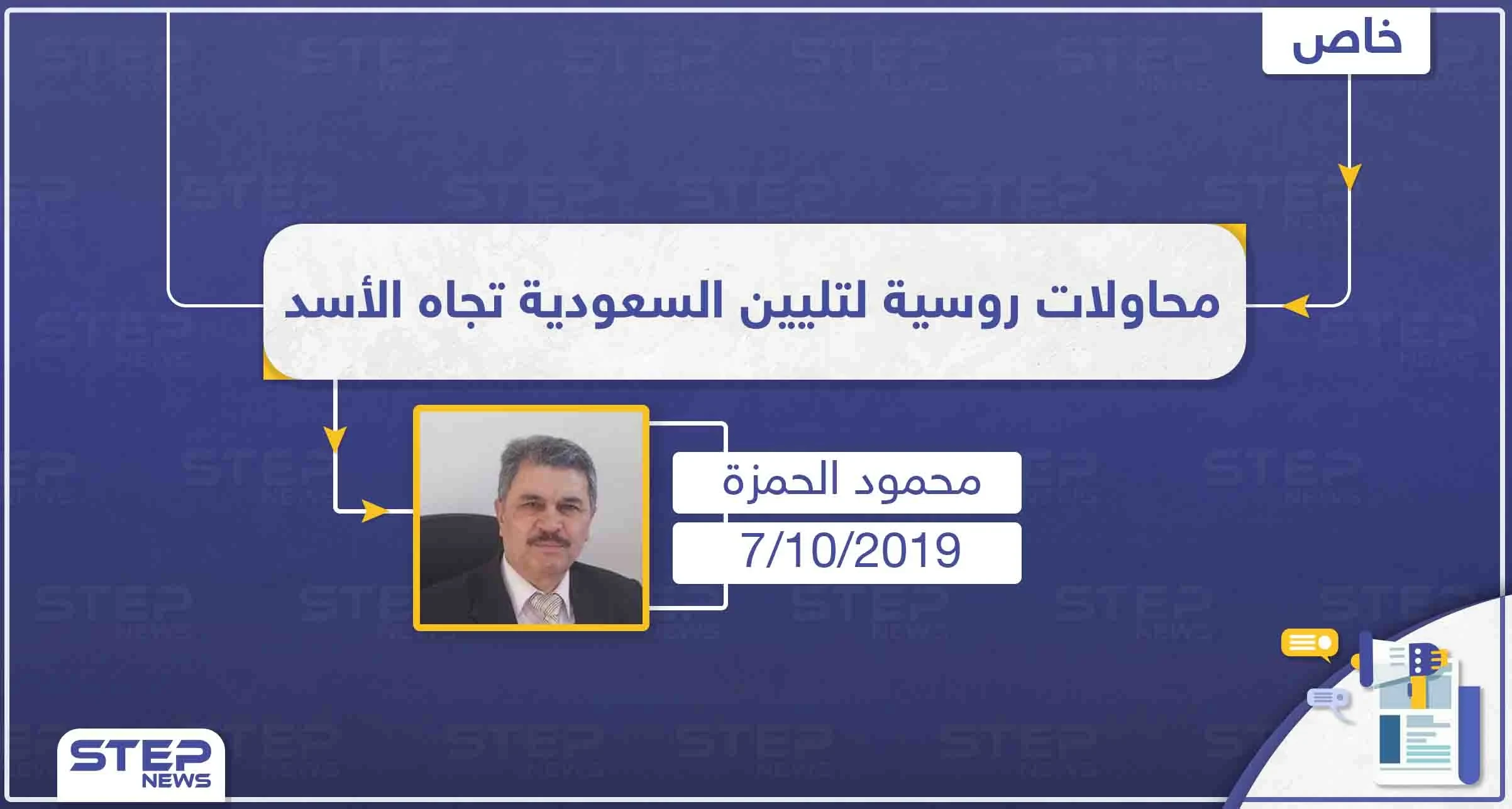 خاص

محاولات روسية لتليين السعودية تجاه الأسد

محمود الحمزة

7/10/2019

STEP NEWS